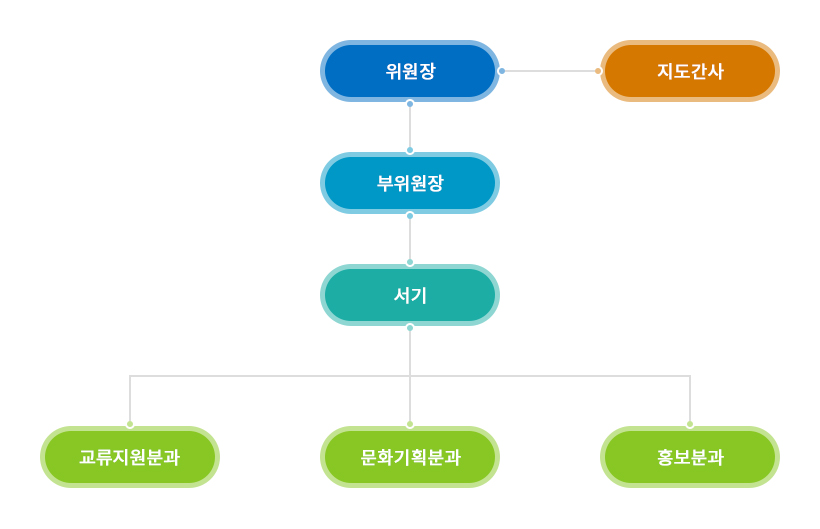 위원장

지도간사

부위원장

서기

교류지원분과

문화기획분과

홍보분과